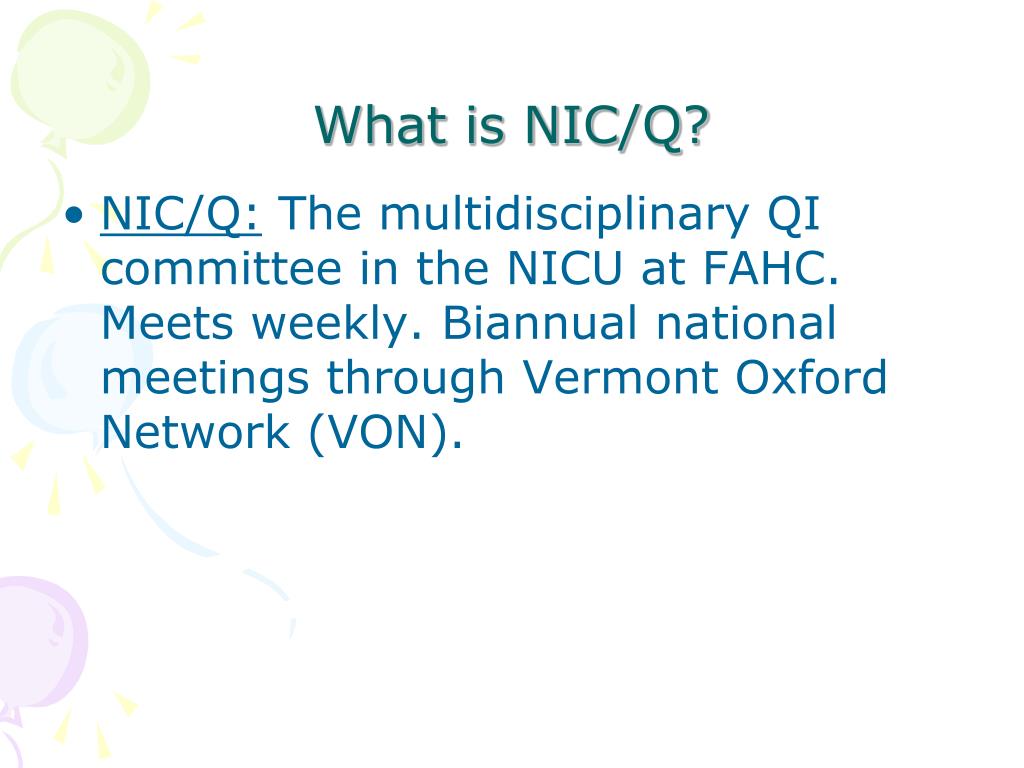 What is NIC/Q?

• NIC/Q: The multidisciplinary QI committee in the NICU at FAHC. Meets weekly. Biannual national meetings through Vermont Oxford Network (VON).